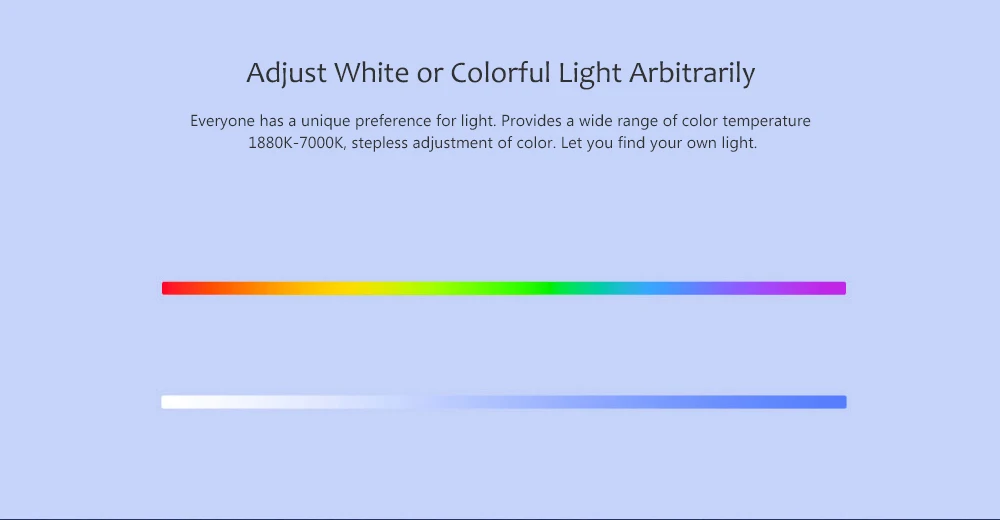 Adjust White or Colorful Light Arbitrarily

Everyone has a unique preference for light. Provides a wide range of color temperature 1880K-7000K, stepless adjustment of color. Let you find your own light.